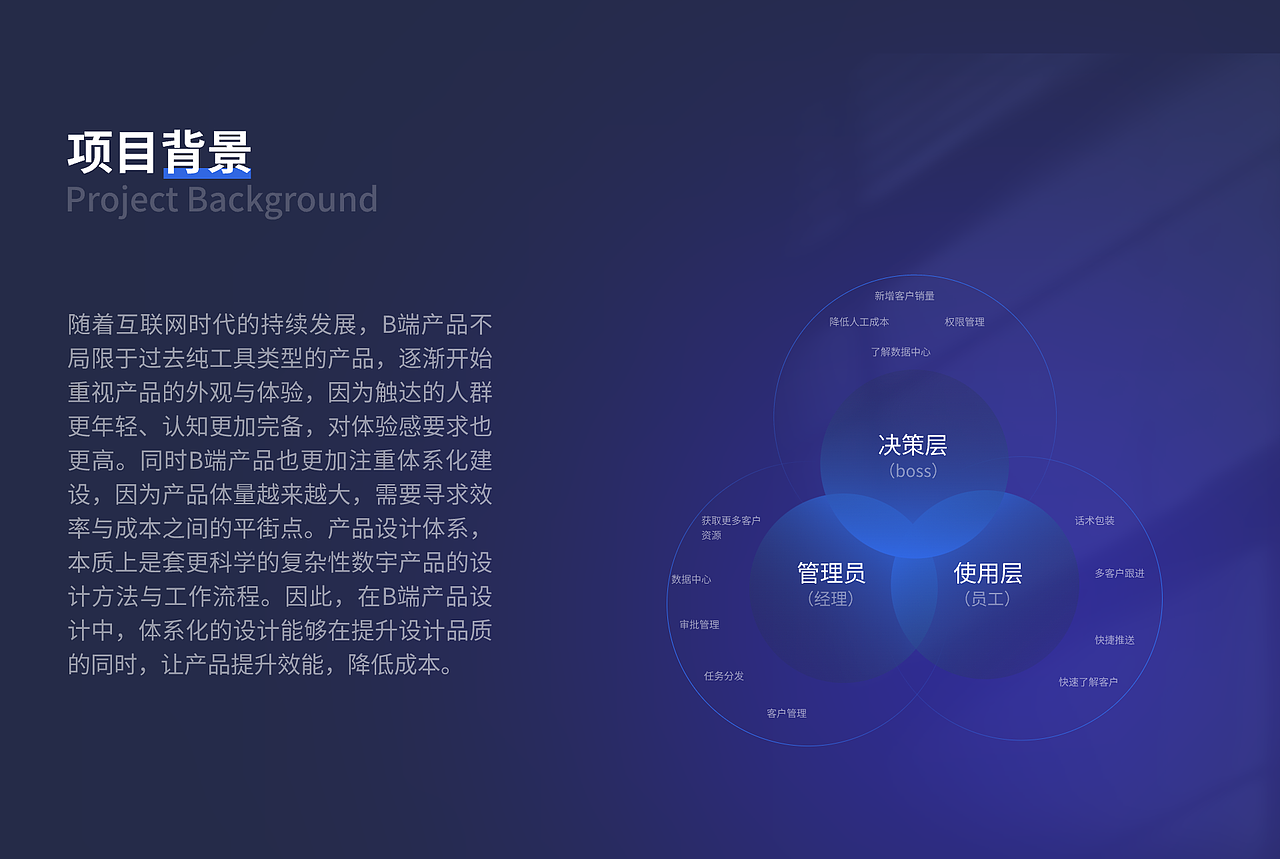 项目背景
Project Background

随着互联网时代的持续发展，B端产品不局限于过去纯工具类型的产品，逐渐开始重视产品的外观与体验，因为触达的人群更年轻、认知更加完备，对体验感要求也更高。同时B端产品也更加注重体系化建设，因为产品体量越来越大，需要寻求效率与成本之间的平衡点。产品设计体系，本质上是套更科学的复杂性数字产品的设计方法与工作流程。因此，在B端产品设计中，体系化的设计能够在提升设计品质的同时，让产品提升效能，降低成本。

新增客户销量
降低人工成本
权限管理
了解数据中心
决策层
（boss）
获取更多客户资源
数据中心
审批管理
任务分发
客户管理
管理员
（经理）
使用层
（员工）
话术包装
多客户跟进
快捷推送
快速了解客户